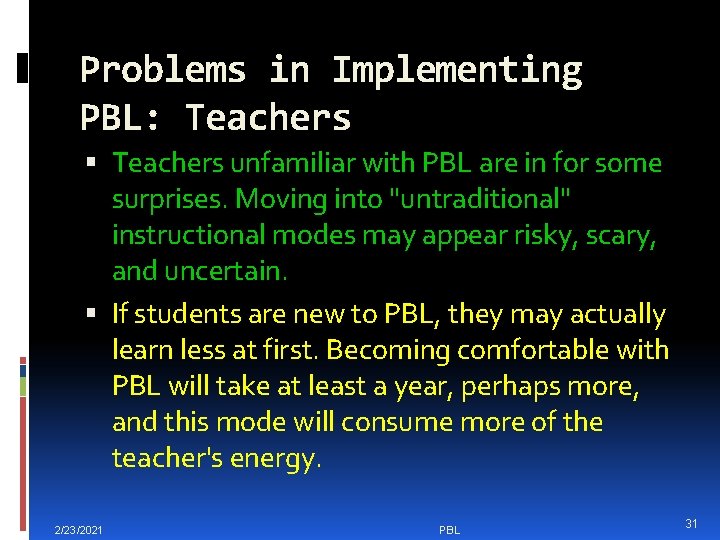 Problems in Implementing PBL: Teachers

• Teachers unfamiliar with PBL are in for some surprises. Moving into "untraditional" instructional modes may appear risky, scary, and uncertain.

• If students are new to PBL, they may actually learn less at first. Becoming comfortable with PBL will take at least a year, perhaps more, and this mode will consume more of the teacher's energy.

2/23/2021

PBL

31